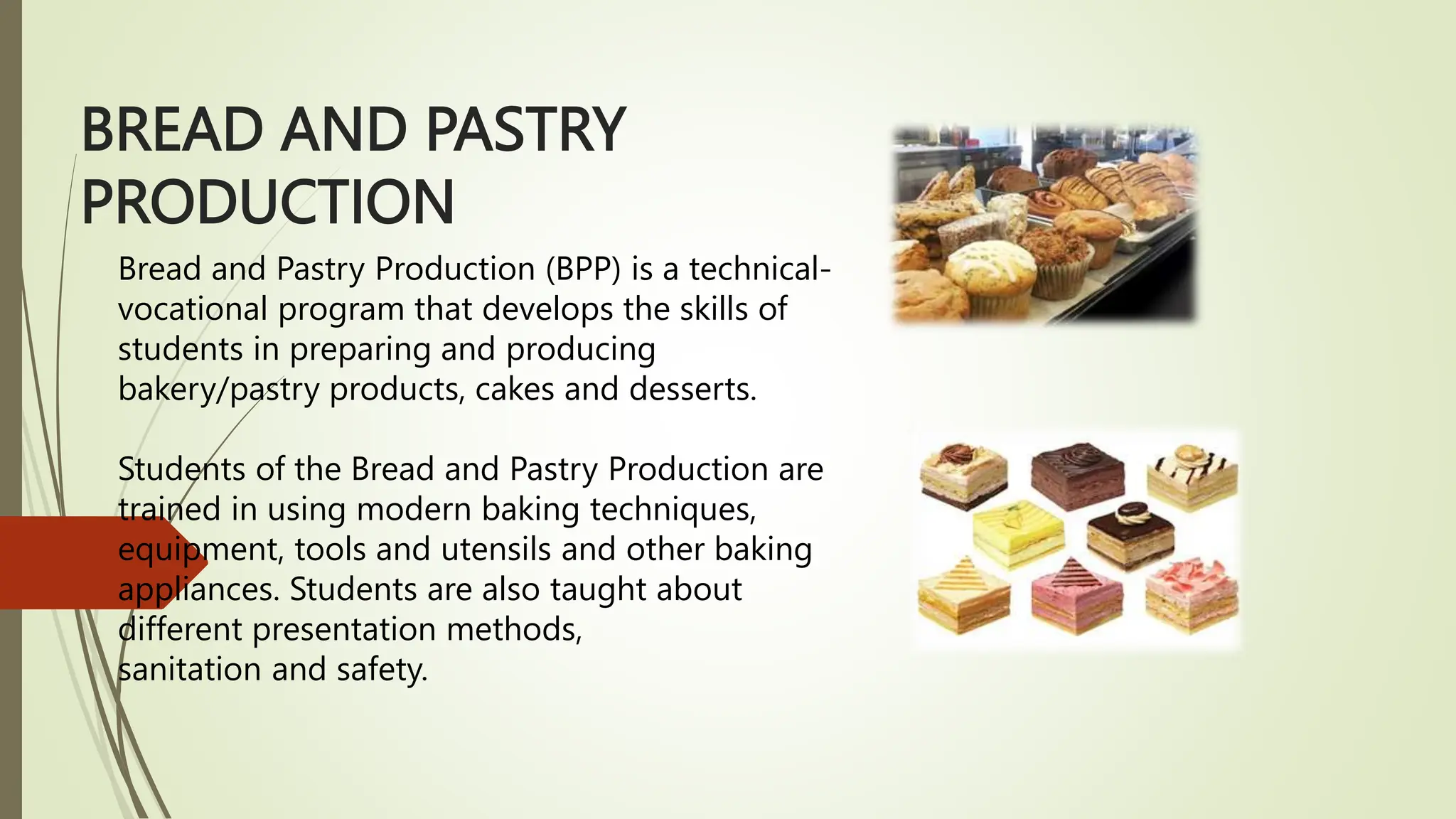 BREAD AND PASTRY PRODUCTION

Bread and Pastry Production (BPP) is a technical-vocational program that develops the skills of students in preparing and producing bakery/pastry products, cakes and desserts.

Students of the Bread and Pastry Production are trained in using modern baking techniques, equipment, tools and utensils and other baking appliances. Students are also taught about different presentation methods, sanitation and safety.